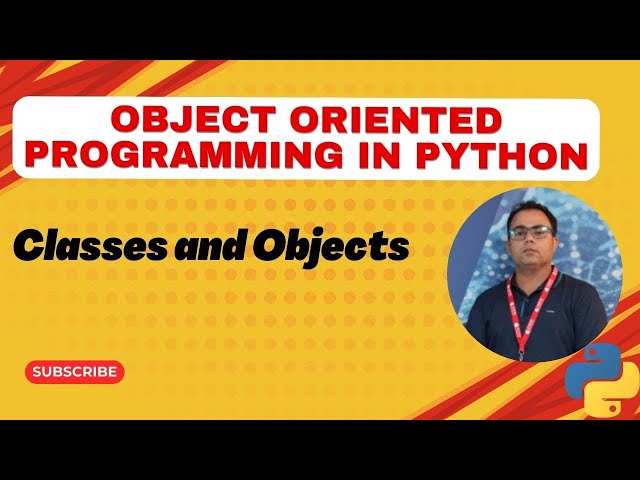 OBJECT ORIENTED PROGRAMMING IN PYTHON

Classes and Objects

SUBSCRIBE